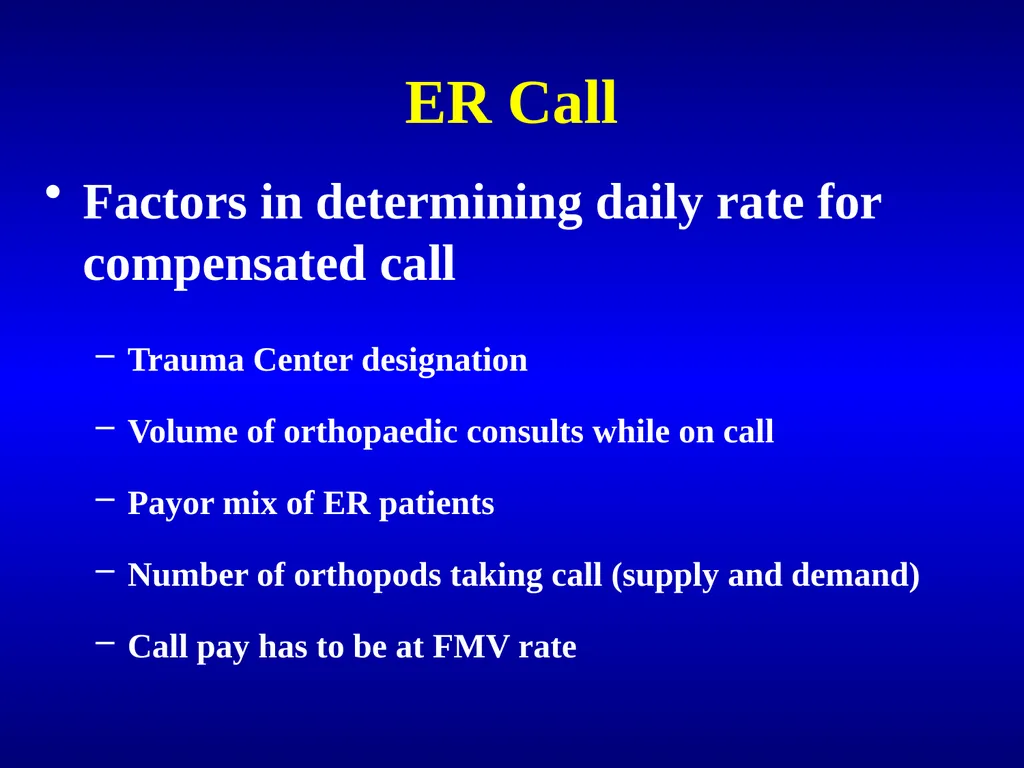 ER Call

• Factors in determining daily rate for compensated call

– Trauma Center designation

– Volume of orthopaedic consults while on call

– Payor mix of ER patients

– Number of orthopods taking call (supply and demand)

– Call pay has to be at FMV rate